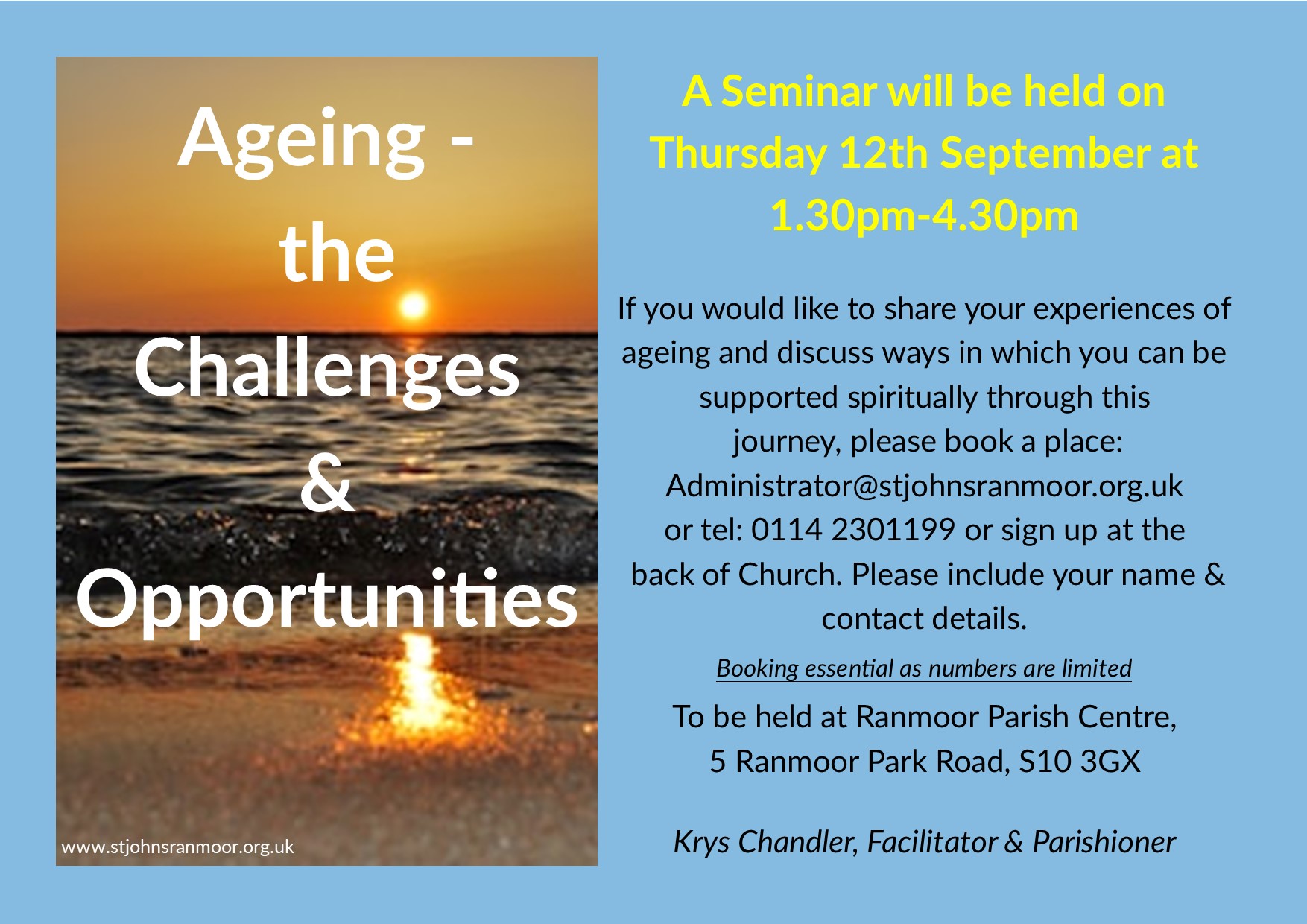 Ageing - the Challenges & Opportunities

www.stjohnsranmoor.org.uk

A Seminar will be held on Thursday 12th September at 1.30pm-4.30pm

If you would like to share your experiences of ageing and discuss ways in which you can be supported spiritually through this journey, please book a place: Administrator@stjohnsranmoor.org.uk or tel: 0114 2301199 or sign up at the back of Church. Please include your name & contact details.

Booking essential as numbers are limited

To be held at Ranmoor Parish Centre, 5 Ranmoor Park Road, S10 3GX

Krys Chandler, Facilitator & Parishioner